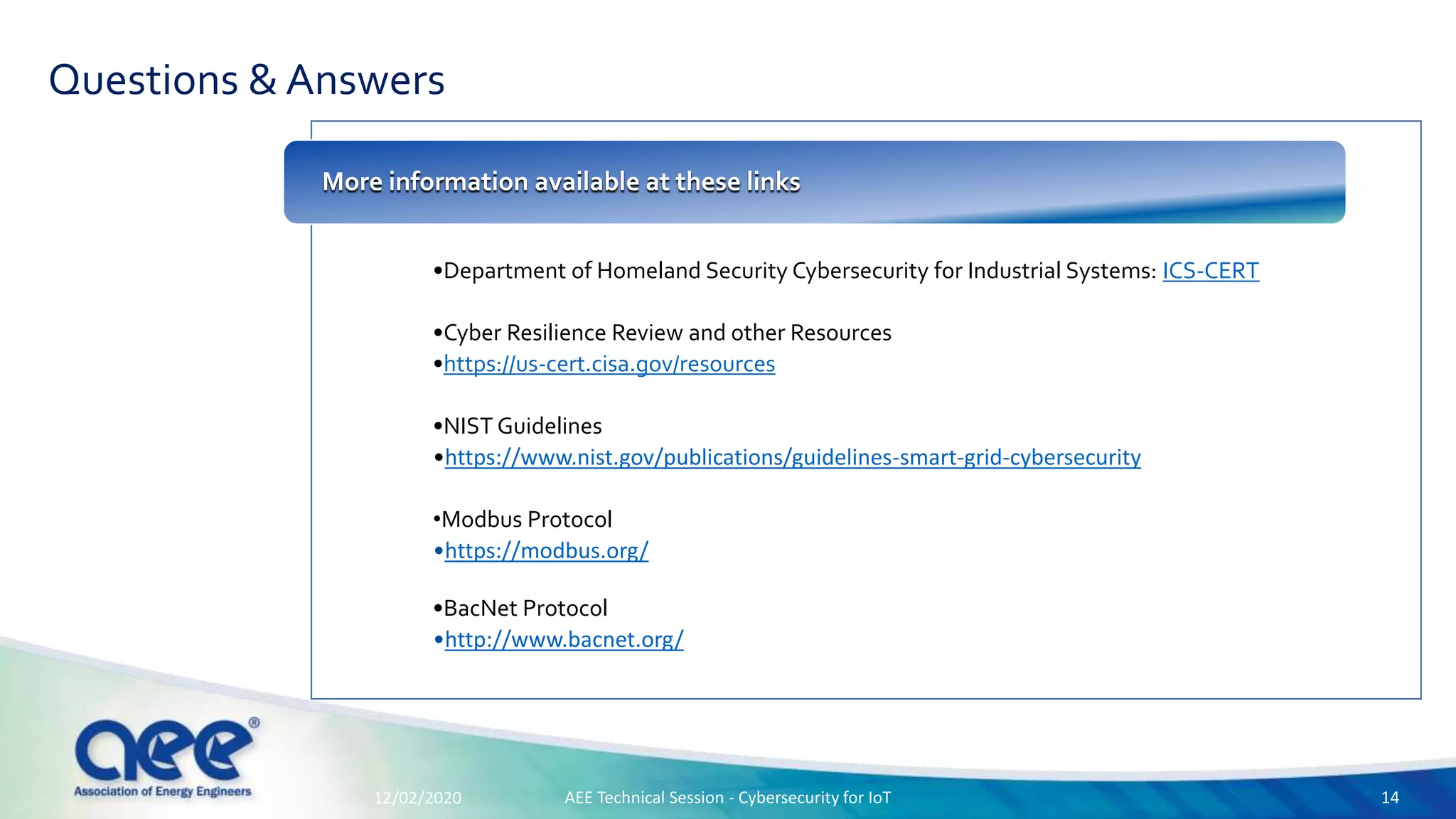 Questions & Answers

More information available at these links

•Department of Homeland Security Cybersecurity for Industrial Systems: ICS-CERT

•Cyber Resilience Review and other Resources
•https://us-cert.cisa.gov/resources

•NIST Guidelines
•https://www.nist.gov/publications/guidelines-smart-grid-cybersecurity

•Modbus Protocol
•https://modbus.org/

•BacNet Protocol
•http://www.bacnet.org/

aee®
Association of Energy Engineers

12/02/2020

AEE Technical Session - Cybersecurity for IoT

14